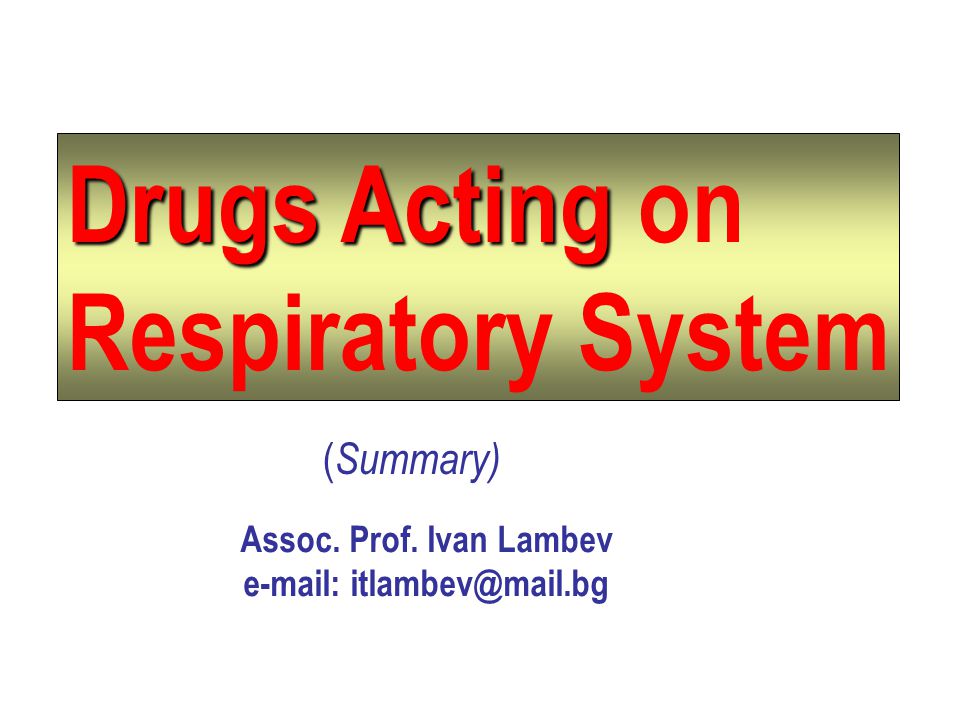 Drugs Acting on Respiratory System

(Summary)

Assoc. Prof. Ivan Lambev
e-mail: itlambev@mail.bg